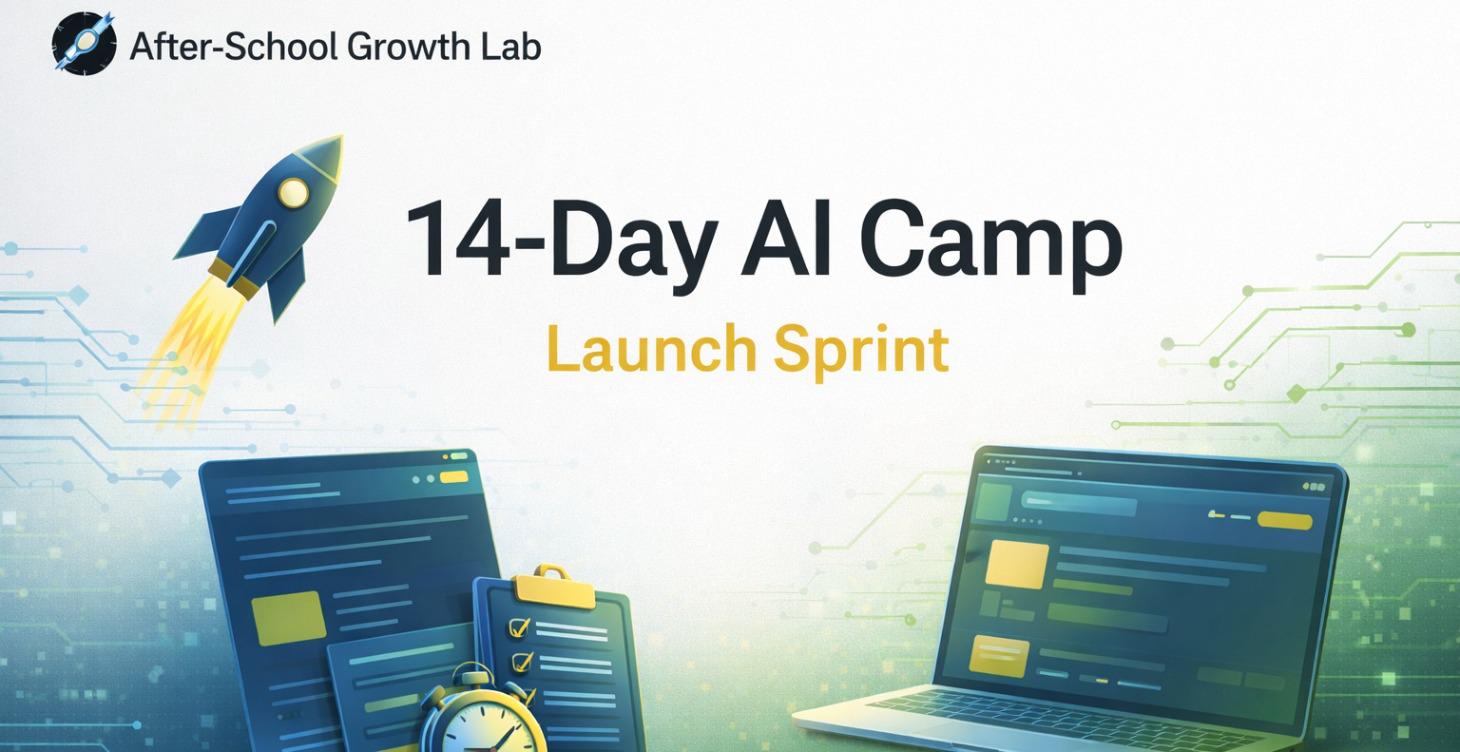 After-School Growth Lab

14-Day AI Camp

Launch Sprint